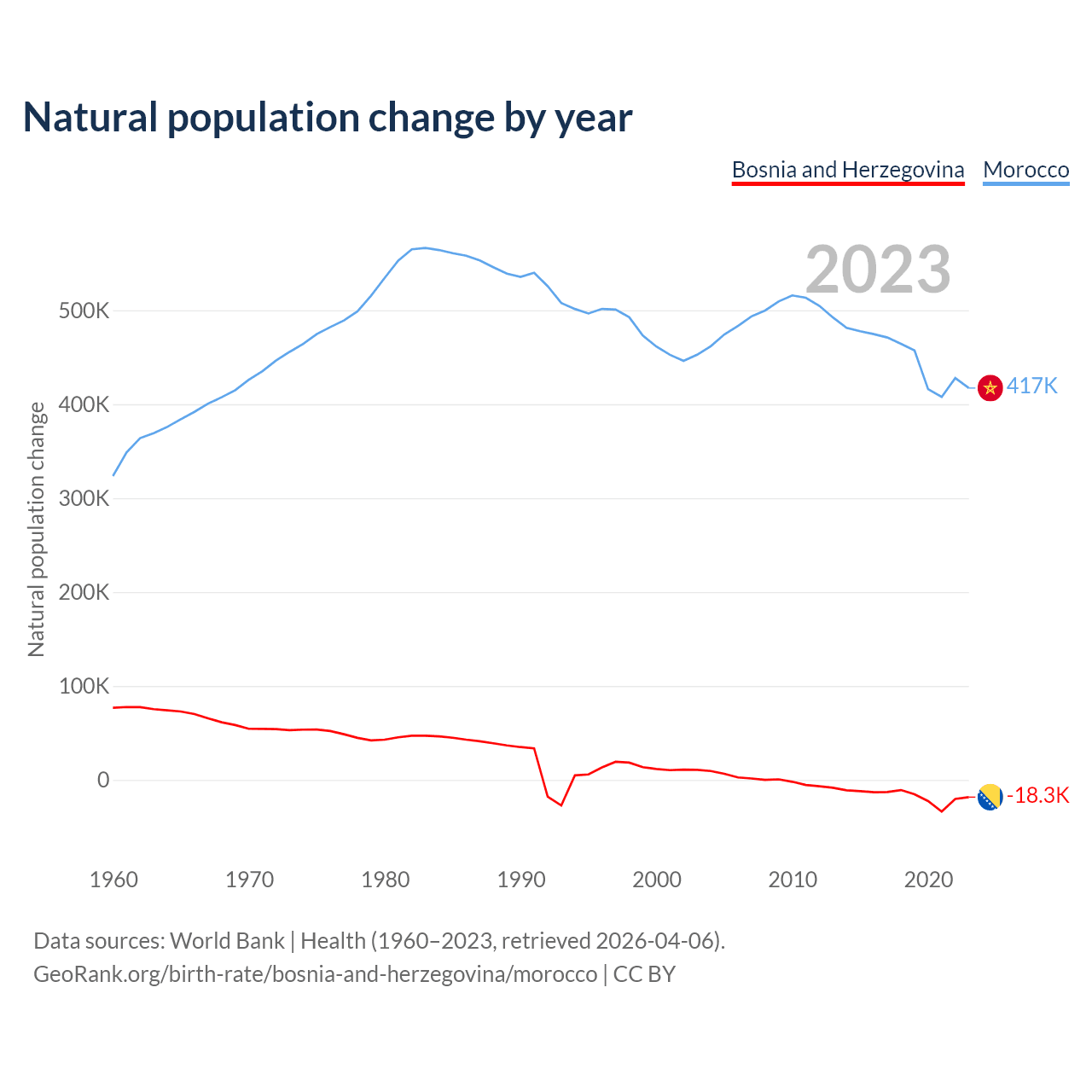 Natural population change by year

Bosnia and Herzegovina Morocco

2023

Natural population change

500K
400K
300K
200K
100K
0

417K
-18.3K

1960 1970 1980 1990 2000 2010 2020

Data sources: World Bank | Health (1960–2023, retrieved 2026-04-06).
GeoRank.org/birth-rate/bosnia-and-herzegovina/morocco | CC BY